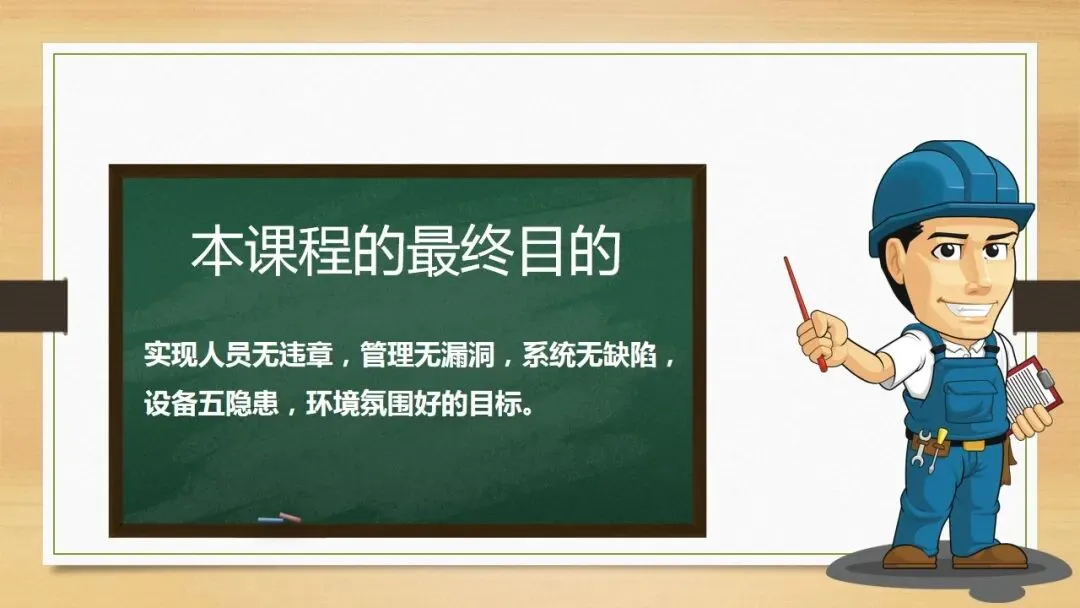 本课程的最终目的

实现人员无违章，管理无漏洞，系统无缺陷，设备五隐患，环境氛围好的目标。